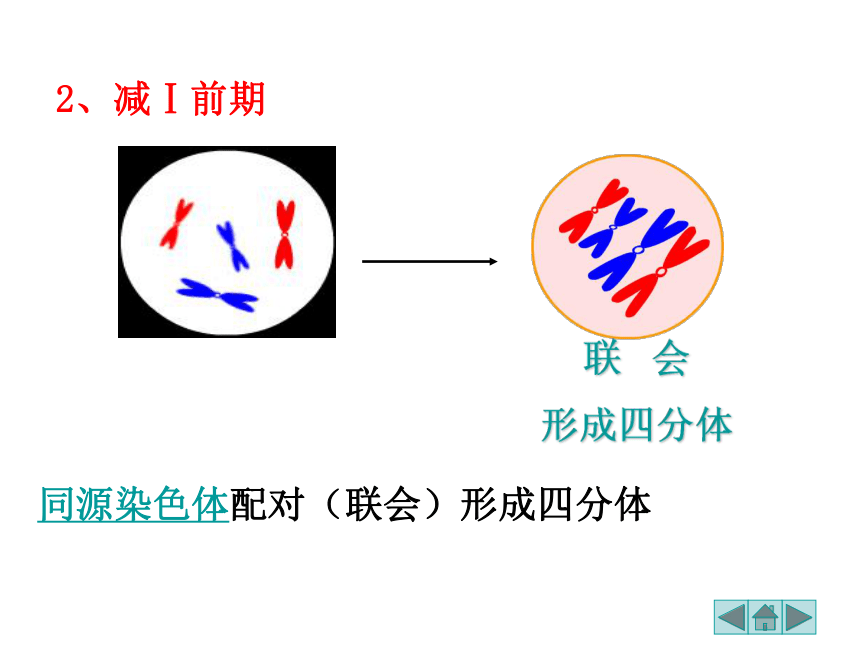 2、减Ⅰ前期

联 会

形成四分体

同源染色体配对（联会）形成四分体